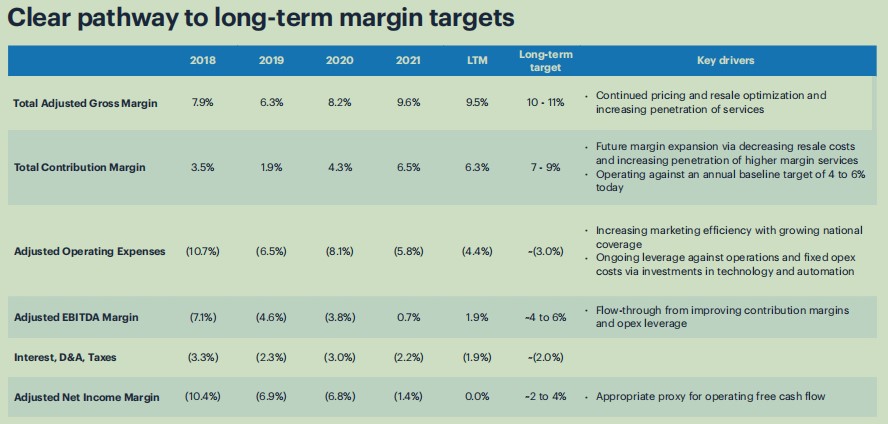 Clear pathway to long-term margin targets

| | 2018 | 2019 | 2020 | 2021 | LTM | Long-term target | Key drivers |
|---|---|---|---|---|---|---|---|
| Total Adjusted Gross Margin | 7.9% | 6.3% | 8.2% | 9.6% | 9.5% | 10 - 11% | • Continued pricing and resale optimization and increasing penetration of services |
| Total Contribution Margin | 3.5% | 1.9% | 4.3% | 6.5% | 6.3% | 7 - 9% | • Future margin expansion via decreasing resale costs and increasing penetration of higher margin services • Operating against an annual baseline target of 4 to 6% today |
| Adjusted Operating Expenses | (10.7%) | (6.5%) | (8.1%) | (5.8%) | (4.4%) | ~(3.0%) | • Increasing marketing efficiency with growing national coverage • Ongoing leverage against operations and fixed opex costs via investments in technology and automation |
| Adjusted EBITDA Margin | (7.1%) | (4.6%) | (3.8%) | 0.7% | 1.9% | ~4 to 6% | • Flow-through from improving contribution margins and opex leverage |
| Interest, D&A, Taxes | (3.3%) | (2.3%) | (3.0%) | (2.2%) | (1.9%) | ~(2.0%) | |
| Adjusted Net Income Margin | (10.4%) | (6.9%) | (6.8%) | (1.4%) | 0.0% | ~2 to 4% | • Appropriate proxy for operating free cash flow |